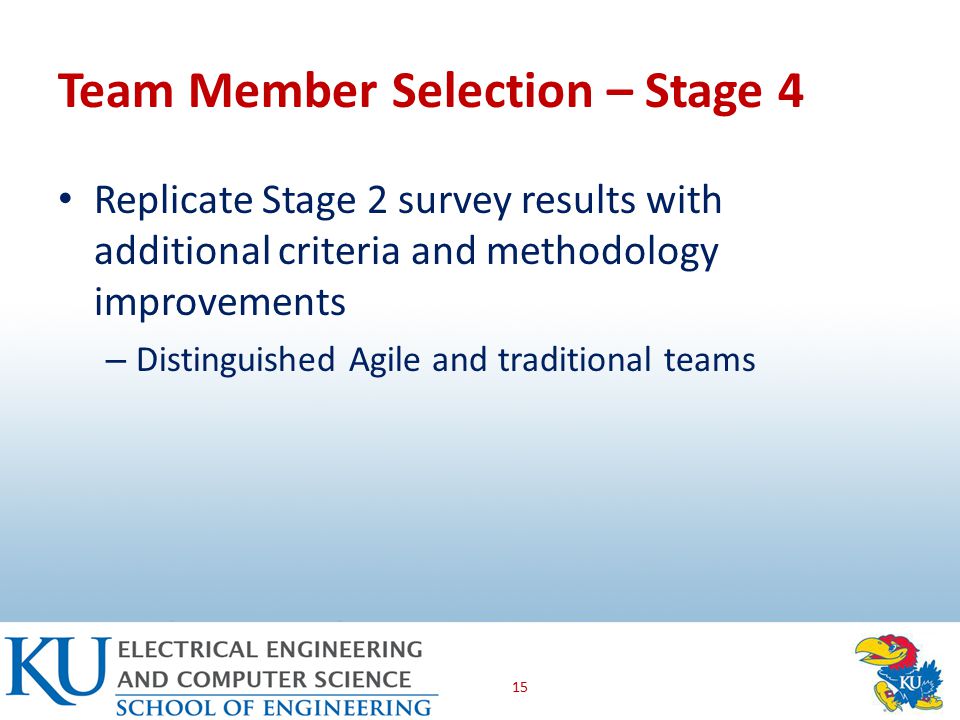 Team Member Selection – Stage 4

• Replicate Stage 2 survey results with additional criteria and methodology improvements

– Distinguished Agile and traditional teams

KU ELECTRICAL ENGINEERING AND COMPUTER SCIENCE SCHOOL OF ENGINEERING

15

KU